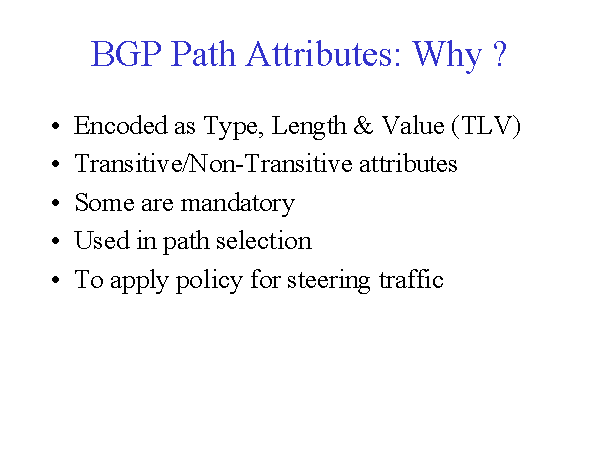 BGP Path Attributes: Why ?

• Encoded as Type, Length & Value (TLV)
• Transitive/Non-Transitive attributes
• Some are mandatory
• Used in path selection
• To apply policy for steering traffic